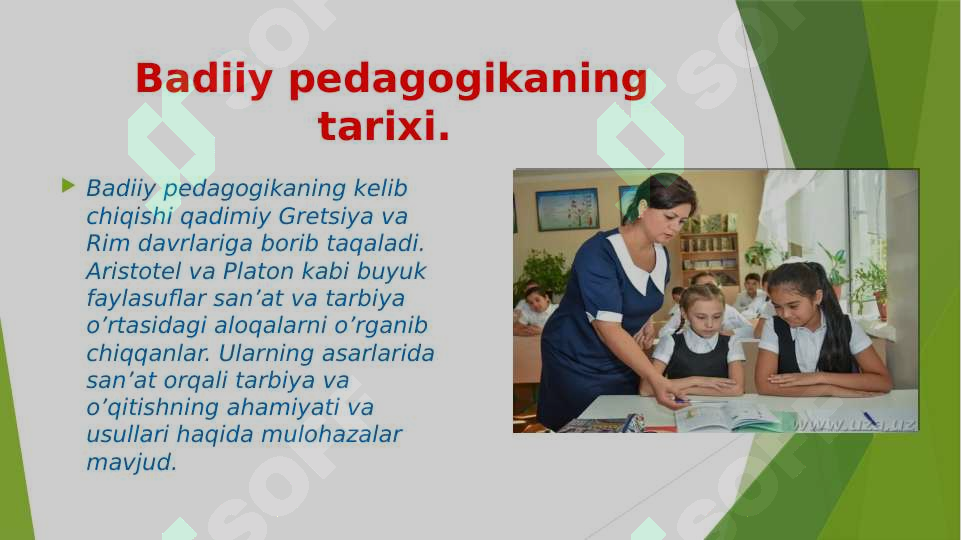 Badiiy pedagogikaning tarixi.

Badiiy pedagogikaning kelib chiqishi qadimiy Gretsiya va Rim davrlariga borib taqaladi. Aristotel va Platon kabi buyuk faylasuflar san’at va tarbiya o’rtasidagi aloqalarni o’rganib chiqqanlar. Ularning asarlarida san’at orqali tarbiya va o’qitishning ahamiyati va usullari haqida mulohazalar mavjud.

www.uza.uz